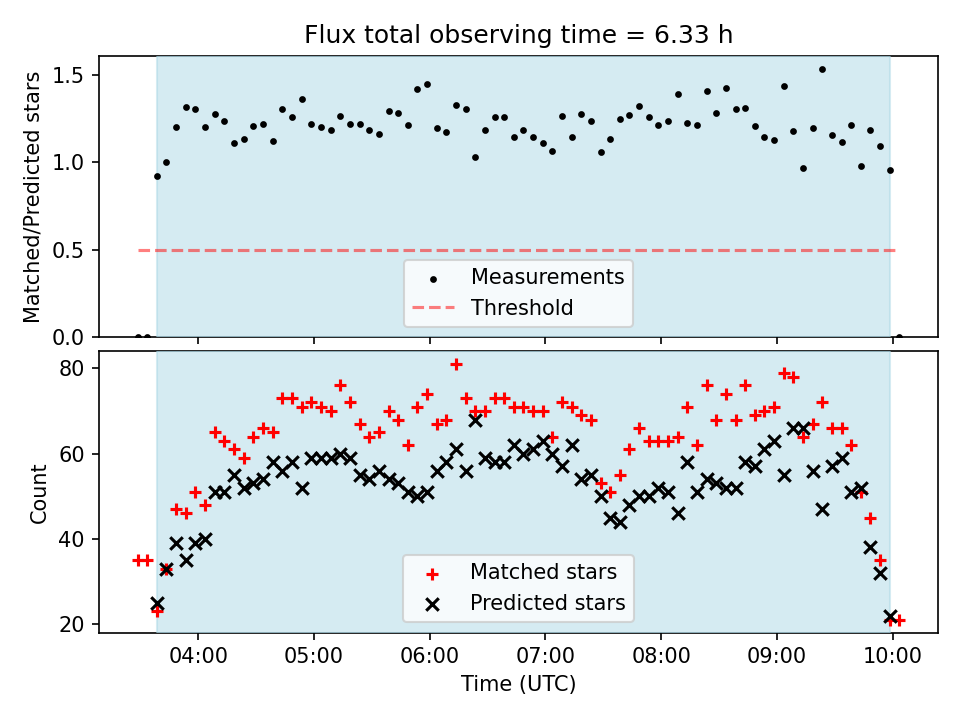 Flux total observing time = 6.33 h

Matched/Predicted stars

1.5
1.0
0.5
0.0

Measurements
Threshold

Count

80
60
40
20

Matched stars
Predicted stars

04:00 05:00 06:00 07:00 08:00 09:00 10:00

Time (UTC)